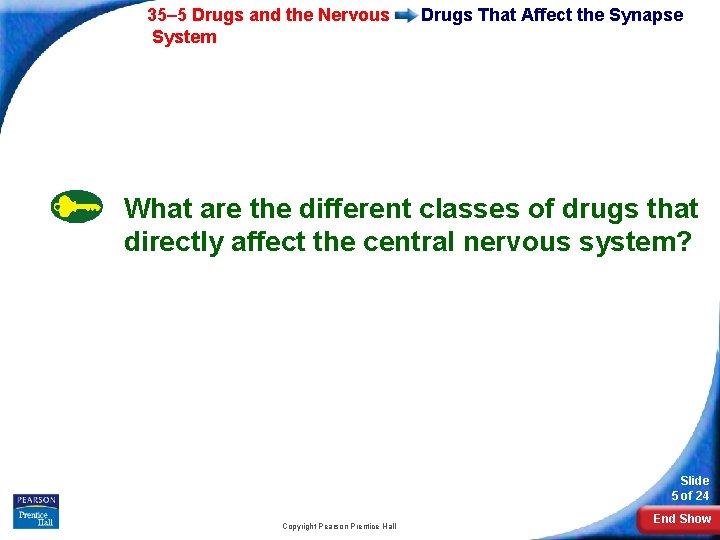 35–5 Drugs and the Nervous System

Drugs That Affect the Synapse

What are the different classes of drugs that directly affect the central nervous system?

PEARSON
Prentice Hall

Copyright Pearson Prentice Hall

Slide
5 of 24

End Show